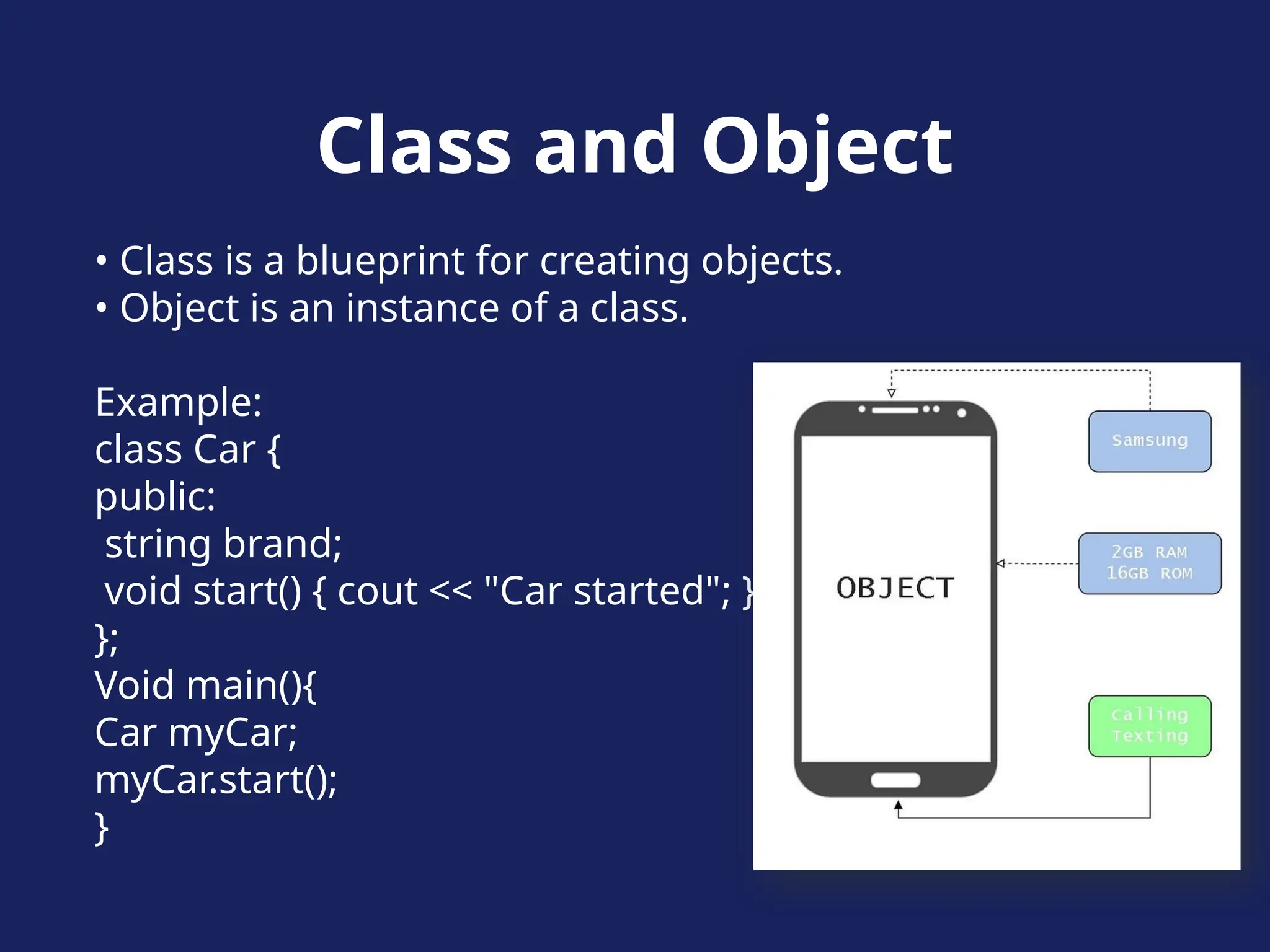 Class and Object

• Class is a blueprint for creating objects.
• Object is an instance of a class.

Example:
class Car {
public:
string brand;
void start() { cout << "Car started"; }
};
Void main(){
Car myCar;
myCar.start();
}

OBJECT

Samsung

2GB RAM
16GB ROM

Calling
Texting